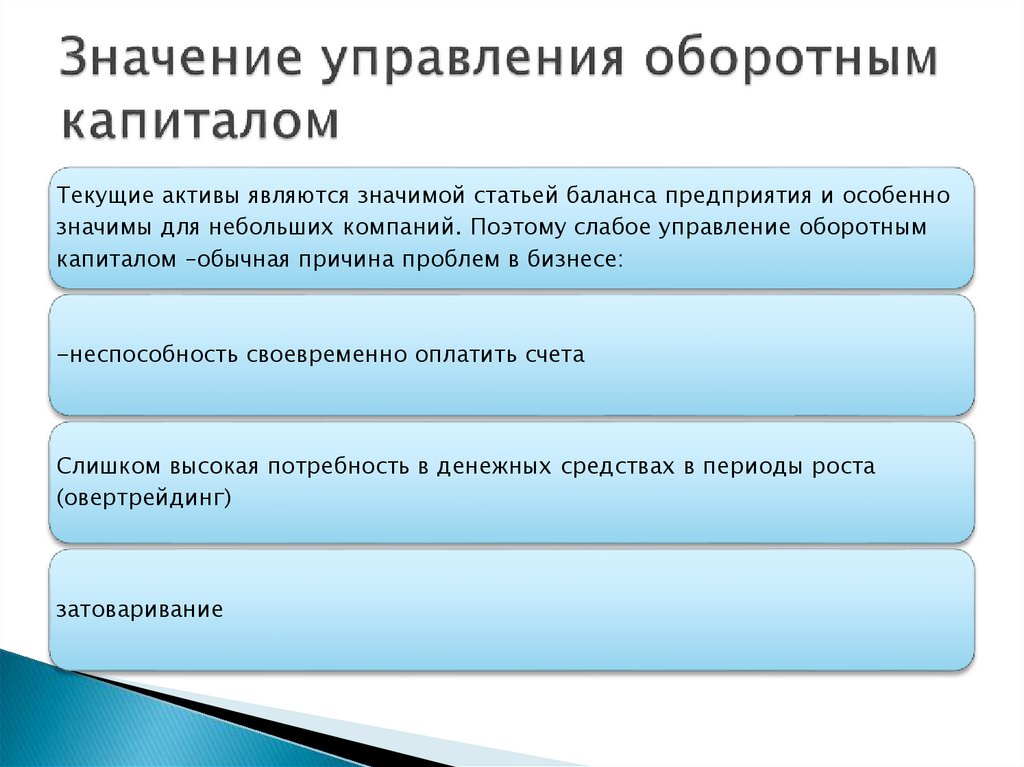 Значение управления оборотным капиталом

Текущие активы являются значимой статьей баланса предприятия и особенно значимы для небольших компаний. Поэтому слабое управление оборотным капиталом –обычная причина проблем в бизнесе:

-неспособность своевременно оплатить счета

Слишком высокая потребность в денежных средствах в периоды роста (овертрейдинг)

затоваривание